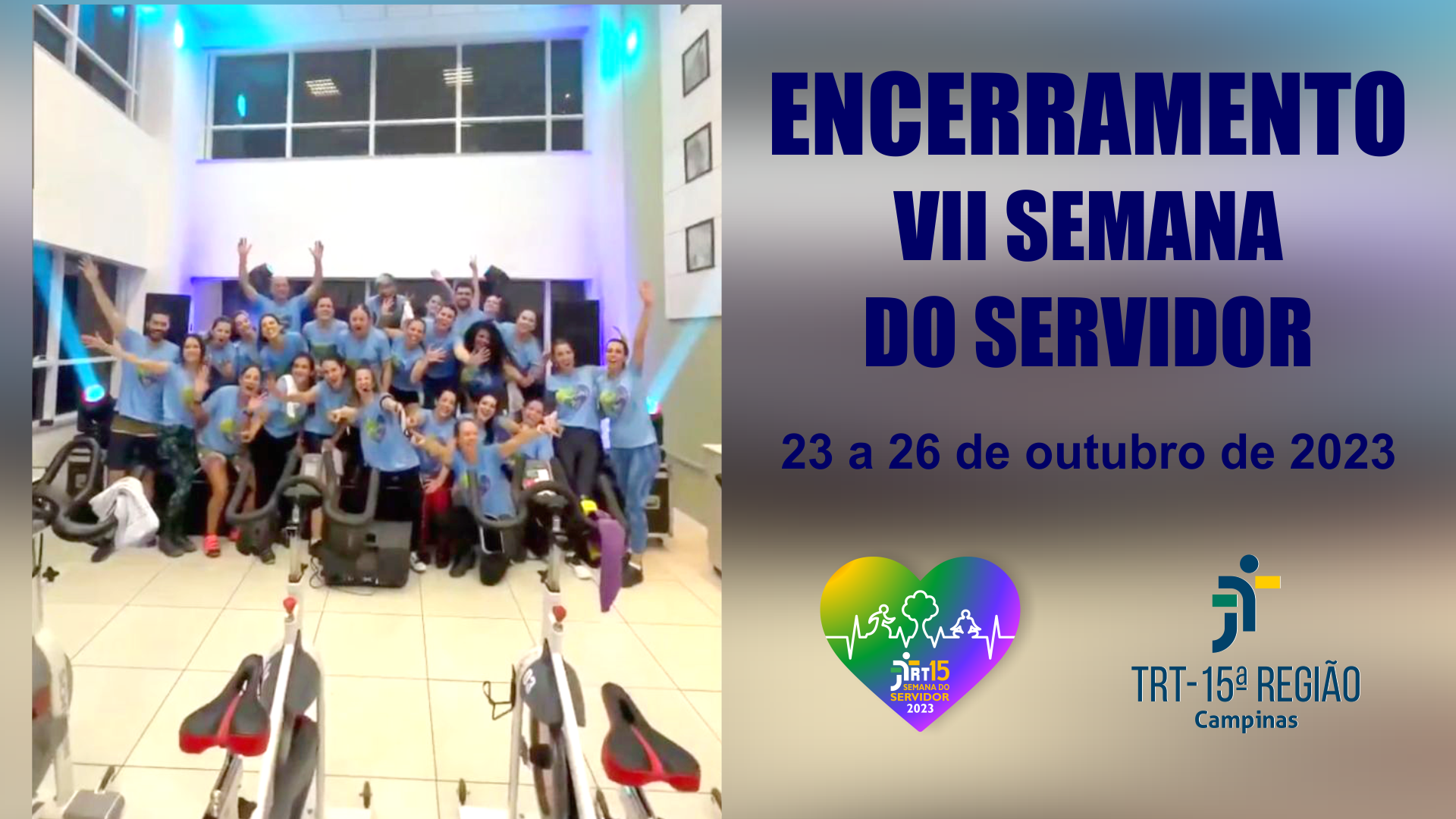 ENCERRAMENTO
VII SEMANA
DO SERVIDOR

23 a 26 de outubro de 2023

TRT15
SEMANA DO
SERVIDOR
2023

TRT-15ª REGIÃO
Campinas